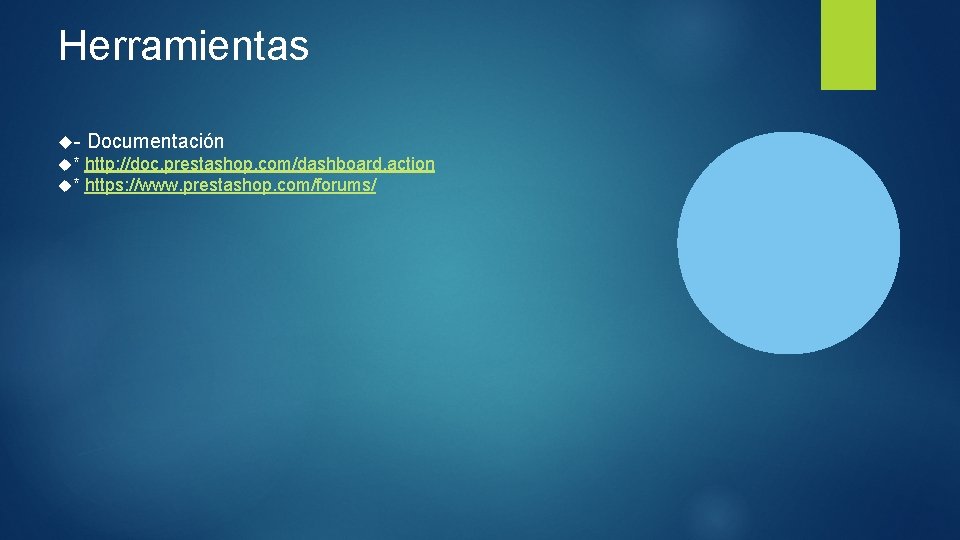 Herramientas

- Documentación
* http://doc.prestashop.com/dashboard.action
* https://www.prestashop.com/forums/